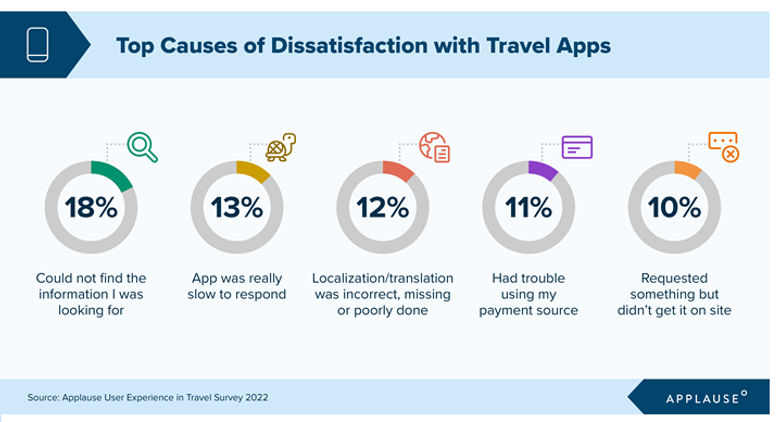 Top Causes of Dissatisfaction with Travel Apps

18%
Could not find the information I was looking for

13%
App was really slow to respond

12%
Localization/translation was incorrect, missing or poorly done

11%
Had trouble using my payment source

10%
Requested something but didn't get it on site

Source: Applause User Experience in Travel Survey 2022

APPLAUSE